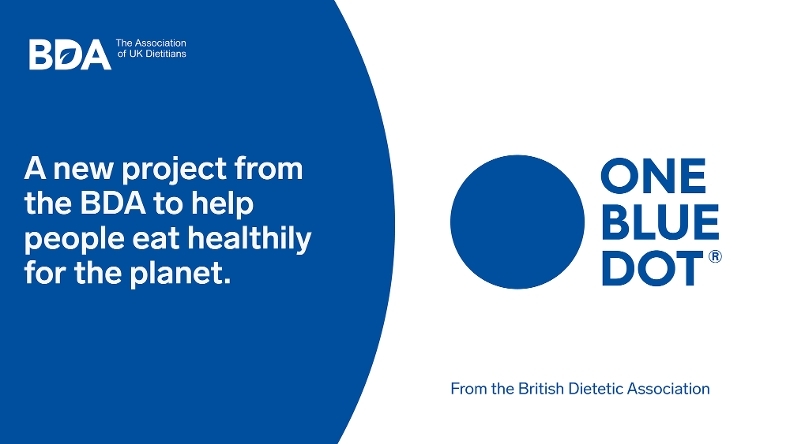 BDA The Association of UK Dietitians

A new project from the BDA to help people eat healthily for the planet.

ONE BLUE DOT®

From the British Dietetic Association